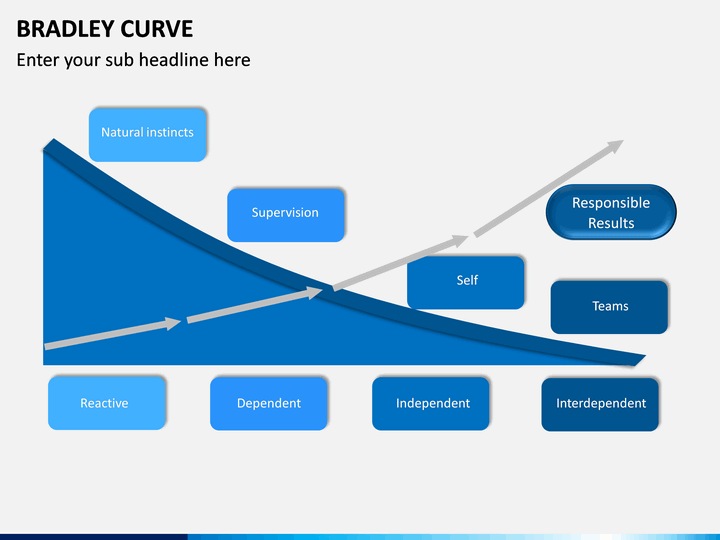 BRADLEY CURVE

Enter your sub headline here

Natural instincts

Supervision

Responsible Results

Self

Teams

Reactive

Dependent

Independent

Interdependent